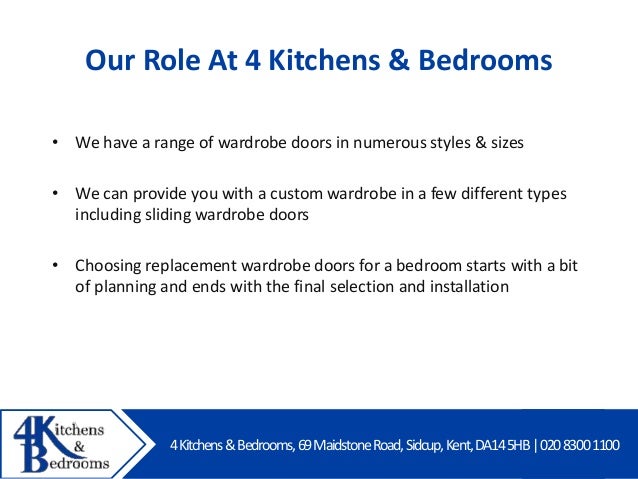 Our Role At 4 Kitchens & Bedrooms

• We have a range of wardrobe doors in numerous styles & sizes

• We can provide you with a custom wardrobe in a few different types including sliding wardrobe doors

• Choosing replacement wardrobe doors for a bedroom starts with a bit of planning and ends with the final selection and installation

4 Kitchens & Bedrooms

4 Kitchens & Bedrooms, 69 Maidstone Road, Sidcup, Kent, DA14 5HB | 020 8300 1100